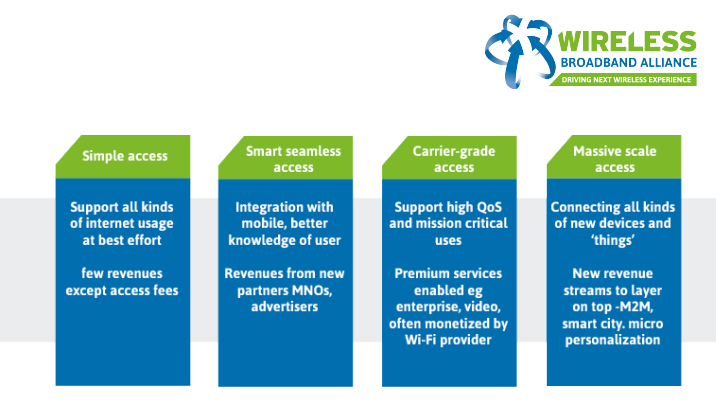 WIRELESS
BROADBAND ALLIANCE
DRIVING NEXT WIRELESS EXPERIENCE

Simple access

Support all kinds of internet usage at best effort

few revenues except access fees

Smart seamless access

Integration with mobile, better knowledge of user

Revenues from new partners MNOs, advertisers

Carrier-grade access

Support high QoS and mission critical uses

Premium services enabled eg enterprise, video, often monetized by Wi-Fi provider

Massive scale access

Connecting all kinds of new devices and 'things'

New revenue streams to layer on top -M2M, smart city. micro personalization